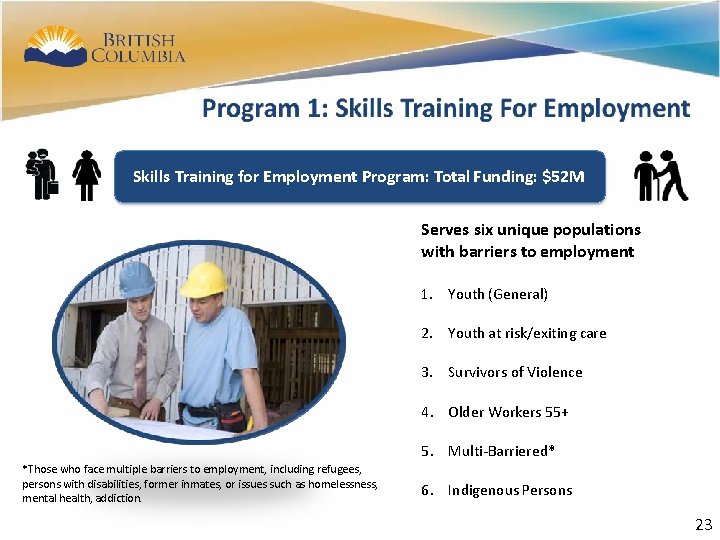 BRITISH COLUMBIA

Program 1: Skills Training For Employment

Skills Training for Employment Program: Total Funding: $52M

Serves six unique populations with barriers to employment

1. Youth (General)

2. Youth at risk/exiting care

3. Survivors of Violence

4. Older Workers 55+

5. Multi-Barriered*

6. Indigenous Persons

*Those who face multiple barriers to employment, including refugees, persons with disabilities, former inmates, or issues such as homelessness, mental health, addiction.

23